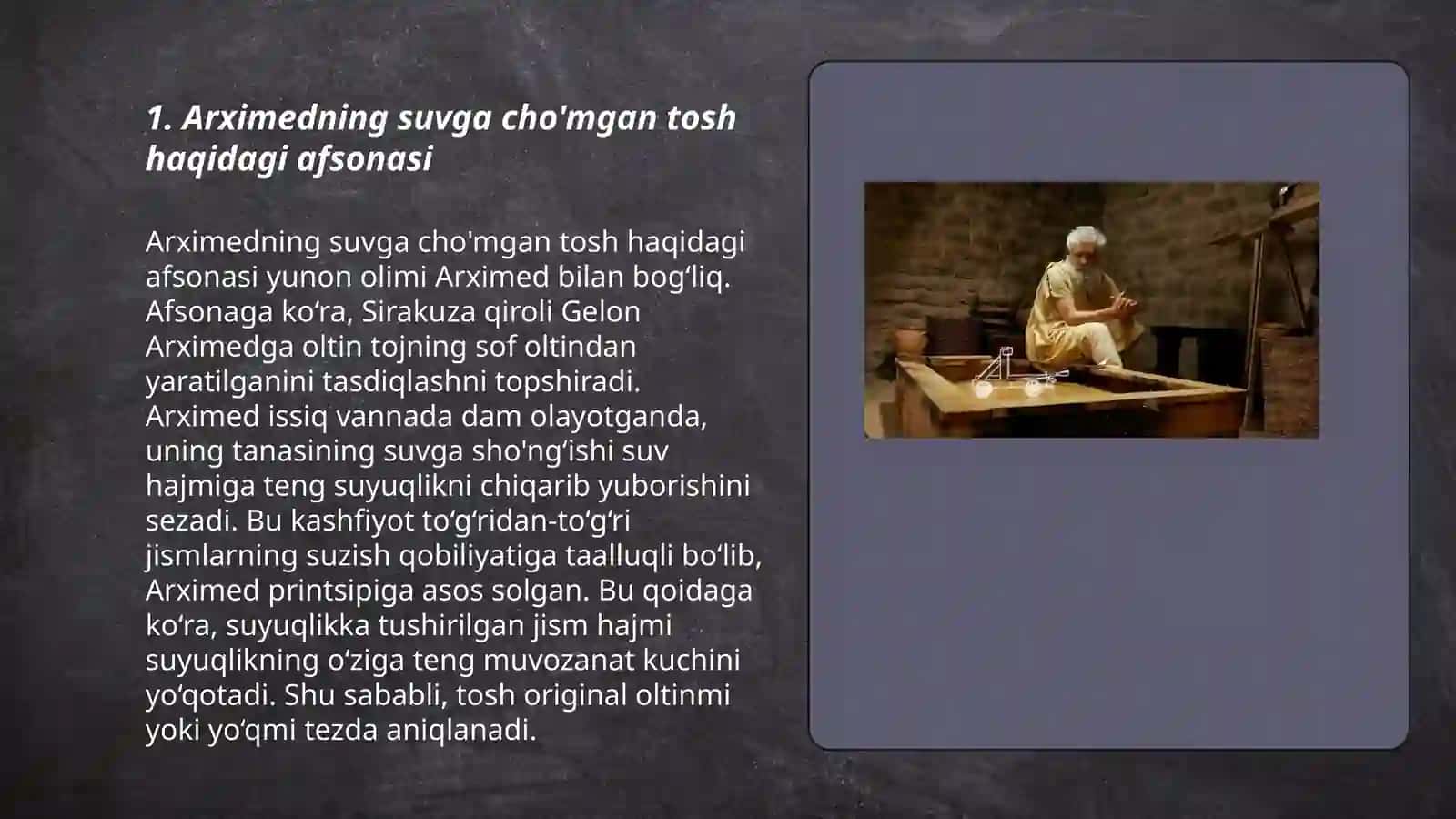 1. Arximedning suvga cho'mgan tosh haqidagi afsonasi

Arximedning suvga cho'mgan tosh haqidagi afsonasi yunon olimi Arximed bilan bog‘liq. Afsonaga ko‘ra, Sirakuza qiroli Gelon Arximedga oltin tojning sof oltindan yaratilganini tasdiqlashni topshiradi. Arximed issiq vannada dam olayotganda, uning tanasining suvga sho'ng‘ishi suv hajmiga teng suyuqlikni chiqarib yuborishini sezadi. Bu kashfiyot to‘g‘ridan-to‘g‘ri jismlarning suzish qobiliyatiga taalluqli bo‘lib, Arximed printsipiga asos solgan. Bu qoidaga ko‘ra, suyuqlikka tushirilgan jism hajmi suyuqlikning o‘ziga teng muvozanat kuchini yo‘qotadi. Shu sababli, tosh original oltinmi yoki yo‘qmi tezda aniqlanadi.